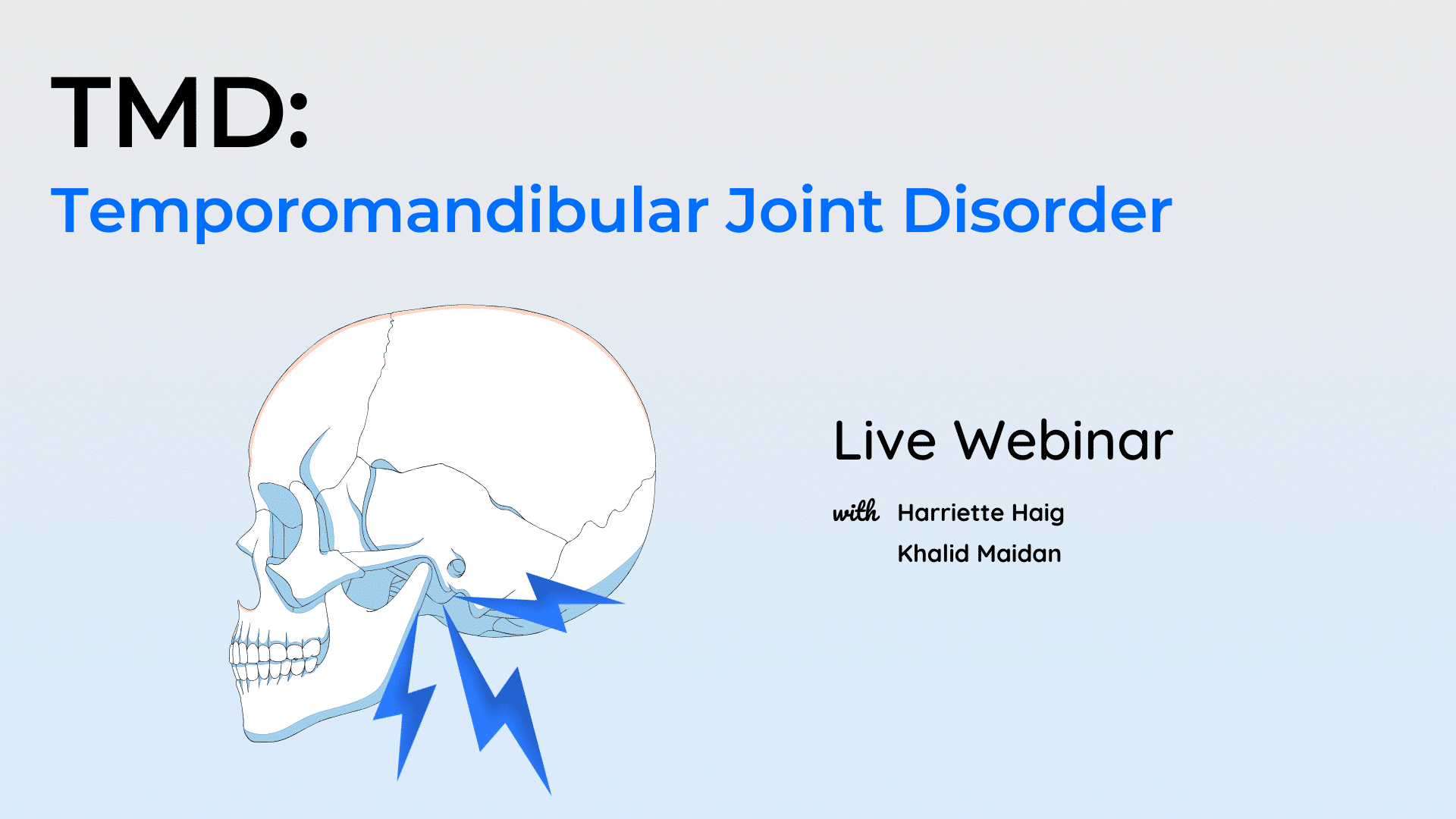 TMD:
Temporomandibular Joint Disorder

Live Webinar

with Harriette Haig
Khalid Maidan